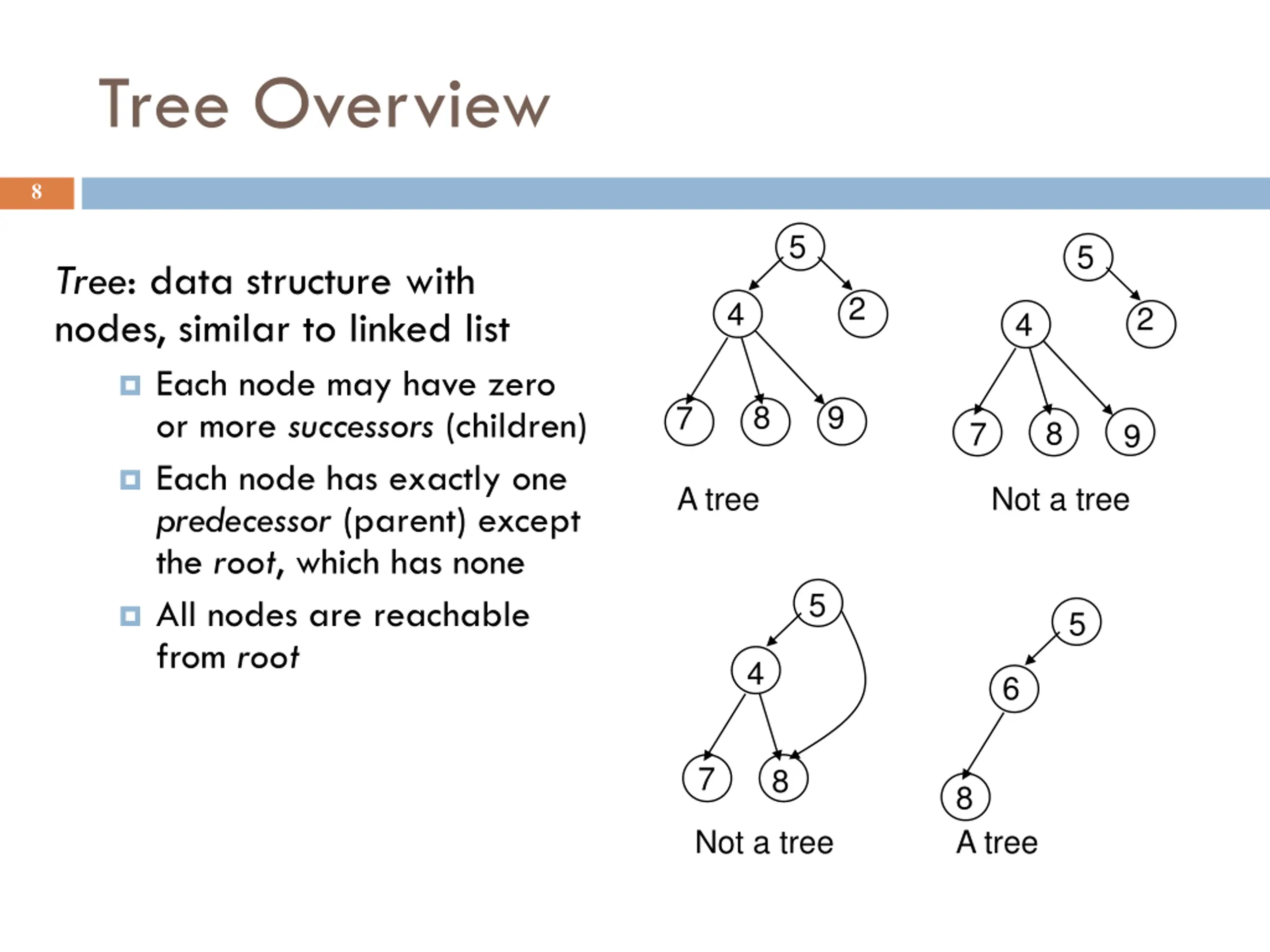 Tree Overview

8

Tree: data structure with nodes, similar to linked list

Each node may have zero or more successors (children)

Each node has exactly one predecessor (parent) except the root, which has none

All nodes are reachable from root

5
4
2
7
8
9
A tree

5
4
2
7
8
9
Not a tree

5
4
7
8
Not a tree

5
6
8
A tree